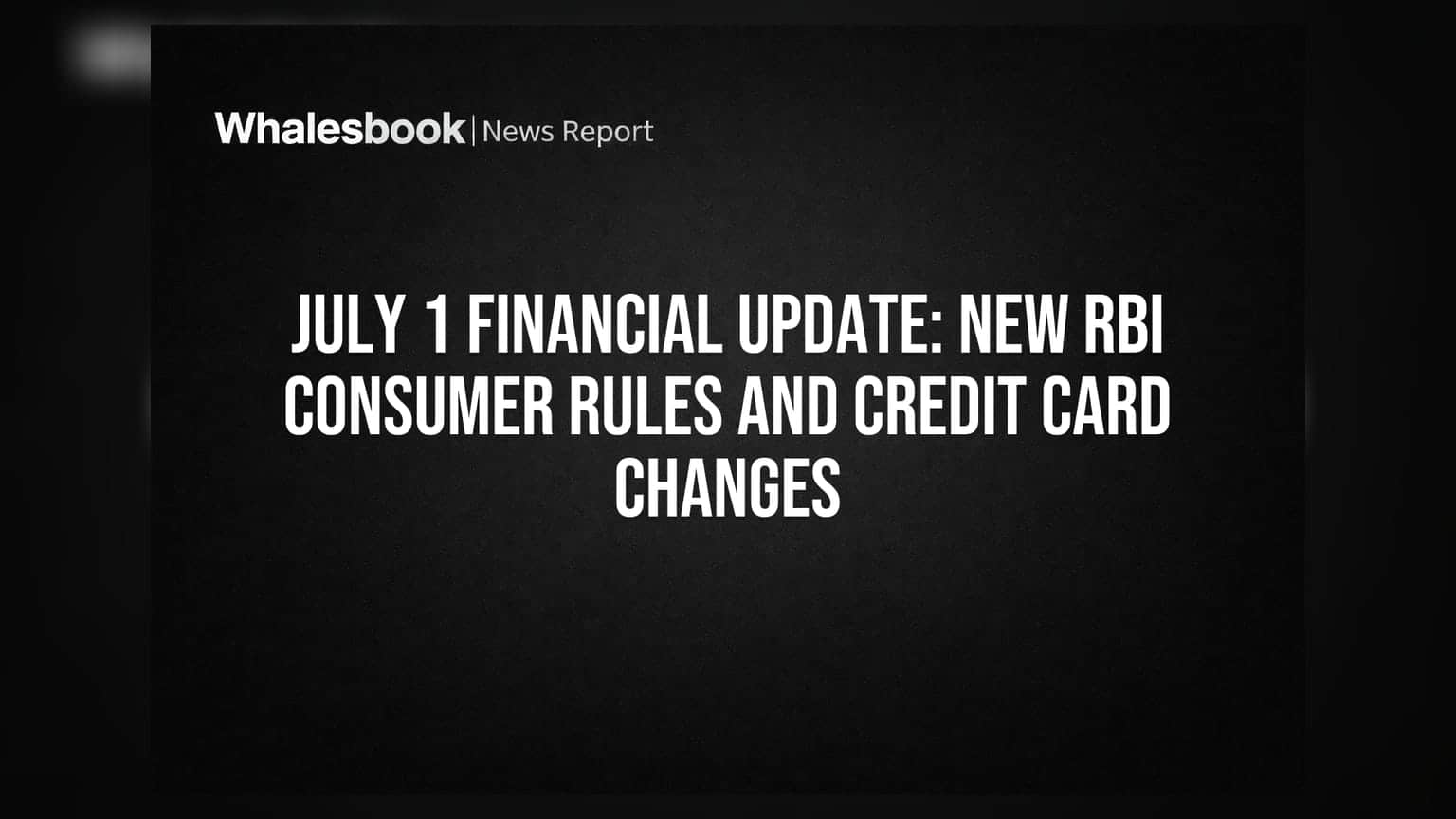 Whalesbook | News Report

JULY 1 FINANCIAL UPDATE: NEW RBI CONSUMER RULES AND CREDIT CARD CHANGES